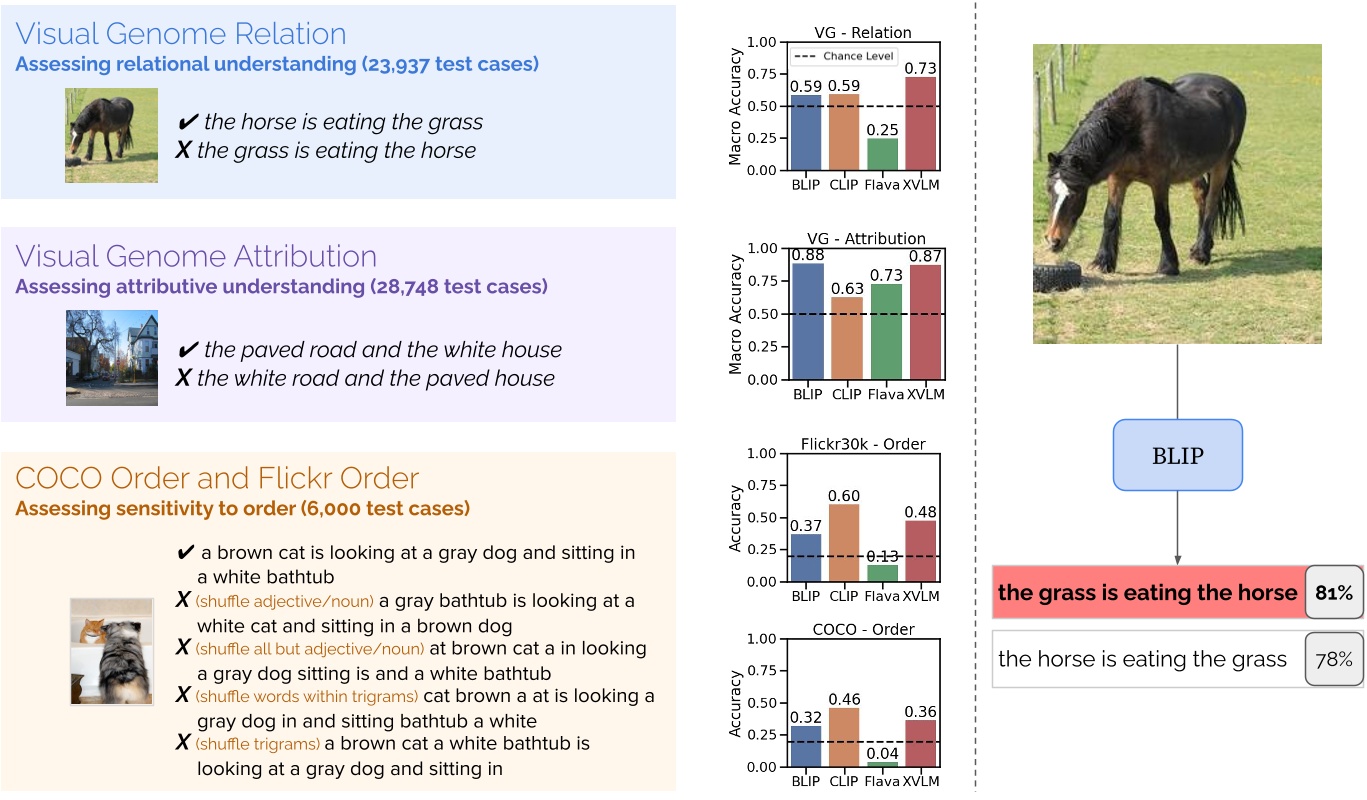 Visual Genome Relation
Assessing relational understanding (23,937 test cases)

✔ the horse is eating the grass
X the grass is eating the horse

Visual Genome Attribution
Assessing attributive understanding (28,748 test cases)

✔ the paved road and the white house
X the white road and the paved house

COCO Order and Flickr Order
Assessing sensitivity to order (6,000 test cases)

✔ a brown cat is looking at a gray dog and sitting in a white bathtub
X (shuffle adjective/noun) a gray bathtub is looking at a white cat and sitting in a brown dog
X (shuffle all but adjective/noun) at brown cat a in looking a gray dog sitting is and a white bathtub
X (shuffle words within trigrams) cat brown a at is looking a gray dog in and sitting bathtub a white
X (shuffle trigrams) a brown cat a white bathtub is looking at a gray dog and sitting in

VG - Relation
Chance Level
Macro Accuracy
1.00 0.75 0.50 0.25 0.00
0.59 0.59 0.25 0.73
BLIP CLIP Flava XVLM

VG - Attribution
Macro Accuracy
1.00 0.75 0.50 0.25 0.00
0.88 0.63 0.73 0.87
BLIP CLIP Flava XVLM

Flickr30k - Order
Accuracy
1.00 0.75 0.50 0.25 0.00
0.37 0.60 0.13 0.48
BLIP CLIP Flava XVLM

COCO - Order
Accuracy
1.00 0.75 0.50 0.25 0.00
0.32 0.46 0.04 0.36
BLIP CLIP Flava XVLM

BLIP

the grass is eating the horse 81%
the horse is eating the grass 78%